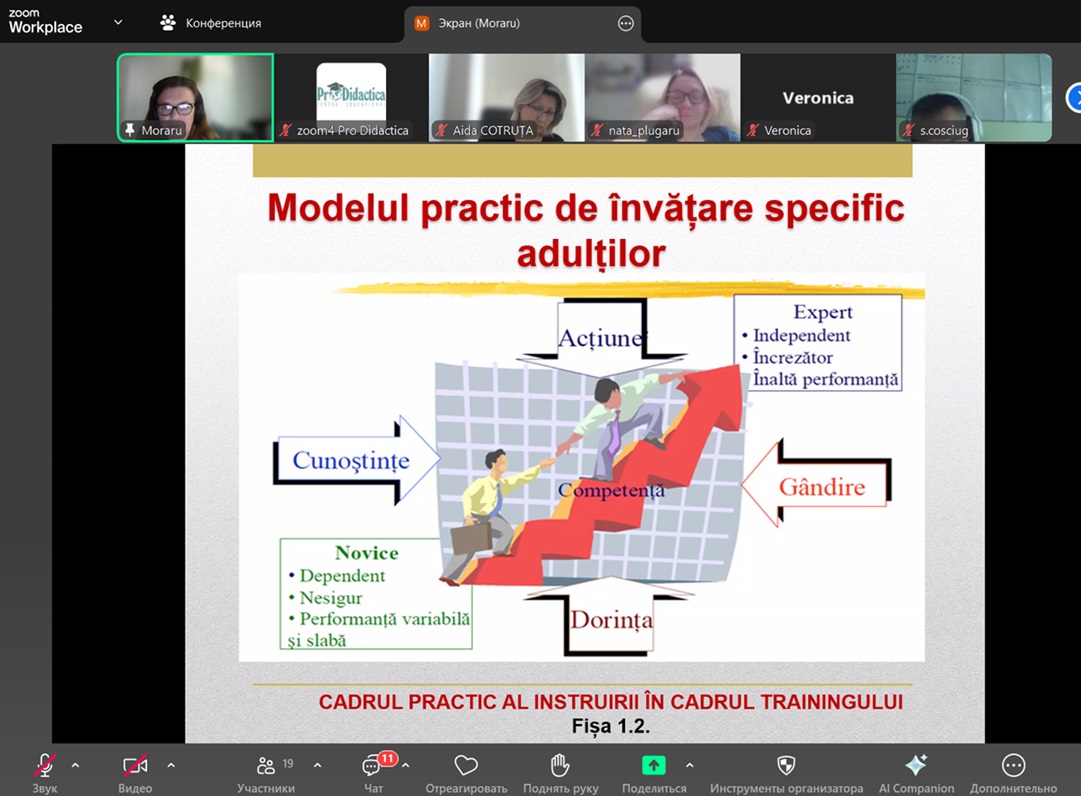 zoom
Workplace

Конференция

M Экран (Moraru)

Moraru

Pro Didactica

zoom4 Pro Didactica

Aida COTRUȚA

nata_plugaru

Veronica

Veronica

s.cosciug

Modelul practic de învățare specific adulților

Acțiune

Expert
• Independent
• Încrezător
Înaltă performanță

Cunoștințe

Competență

Gândire

Novice
• Dependent
• Nesigur
• Performanță variabilă și slabă

Dorința

CADRUL PRACTIC AL INSTRUIRII ÎN CADRUL TRAININGULUI
Fișa 1.2.

Звук

Видео

19
Участники

11
Чат

Отреагировать

Поднять руку

Поделиться

Инструменты организатора

AI Companion

Дополнительно